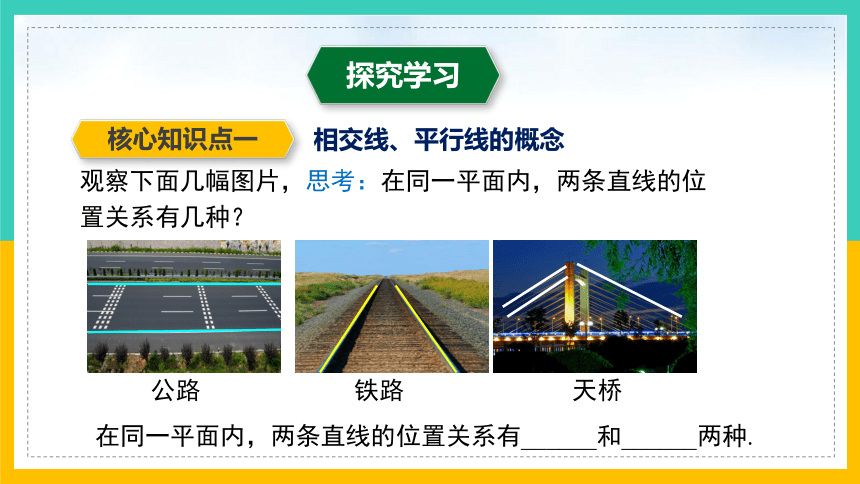 探究学习

核心知识点一 相交线、平行线的概念

观察下面几幅图片，思考：在同一平面内，两条直线的位置关系有几种？

公路 铁路 天桥

在同一平面内，两条直线的位置关系有______和______两种.